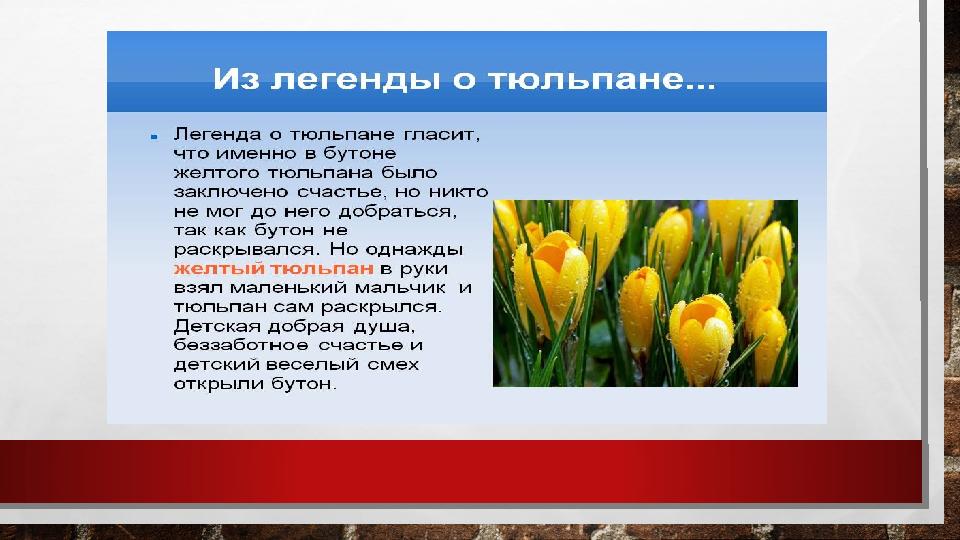 Из легенды о тюльпане...

• Легенда о тюльпане гласит, что именно в бутоне желтого тюльпана было заключено счастье, но никто не мог до него добраться, так как бутон не раскрывался. Но однажды желтый тюльпан в руки взял маленький мальчик и тюльпан сам раскрылся. Детская добрая душа, беззаботное счастье и детский веселый смех открыли бутон.